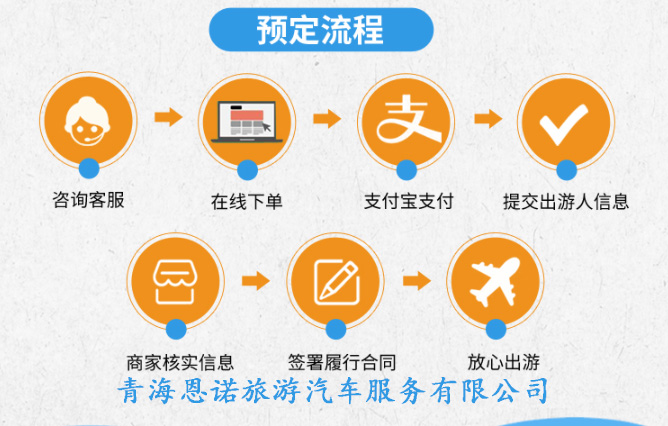 预定流程

支

咨询客服

在线下单

支付宝支付

提交出游人信息

商家核实信息

签署履行合同

放心出游

青海恩诺旅游汽车服务有限公司